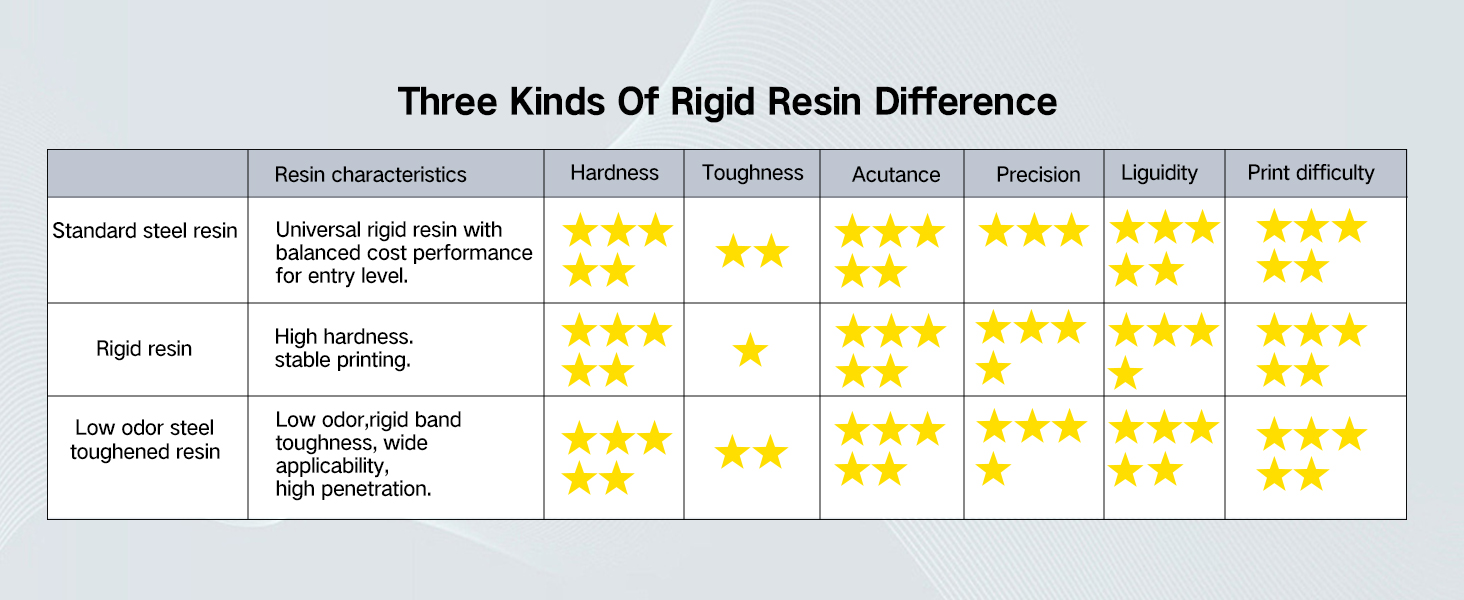 Three Kinds Of Rigid Resin Difference

| | Resin characteristics | Hardness | Toughness | Acutance | Precision | Liguidity | Print difficulty |
|---|---|---|---|---|---|---|---|
| Standard steel resin | Universal rigid resin with balanced cost performance for entry level. | ★★★★★ | ★★ | ★★★★★ | ★★★ | ★★★★★ | ★★★★★ |
| Rigid resin | High hardness. stable printing. | ★★★★★ | ★ | ★★★★★ | ★★★★ | ★★★★ | ★★★★★ |
| Low odor steel toughened resin | Low odor,rigid band toughness, wide applicability, high penetration. | ★★★★★ | ★★ | ★★★★★ | ★★★★ | ★★★★★ | ★★★★★ |